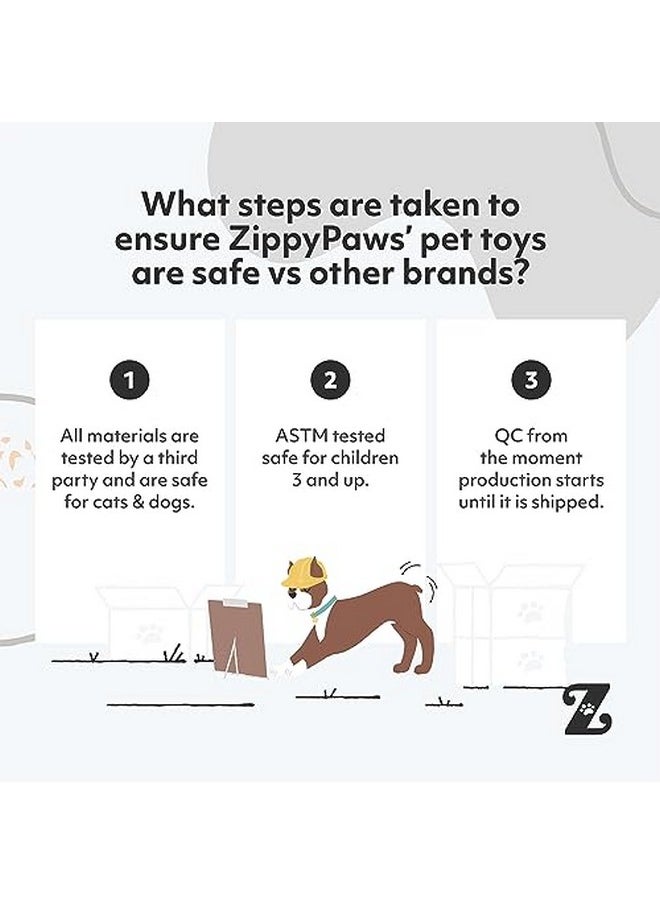 What steps are taken to ensure ZippyPaws' pet toys are safe vs other brands?

1

All materials are tested by a third party and are safe for cats & dogs.

2

ASTM tested safe for children 3 and up.

3

QC from the moment production starts until it is shipped.

Z